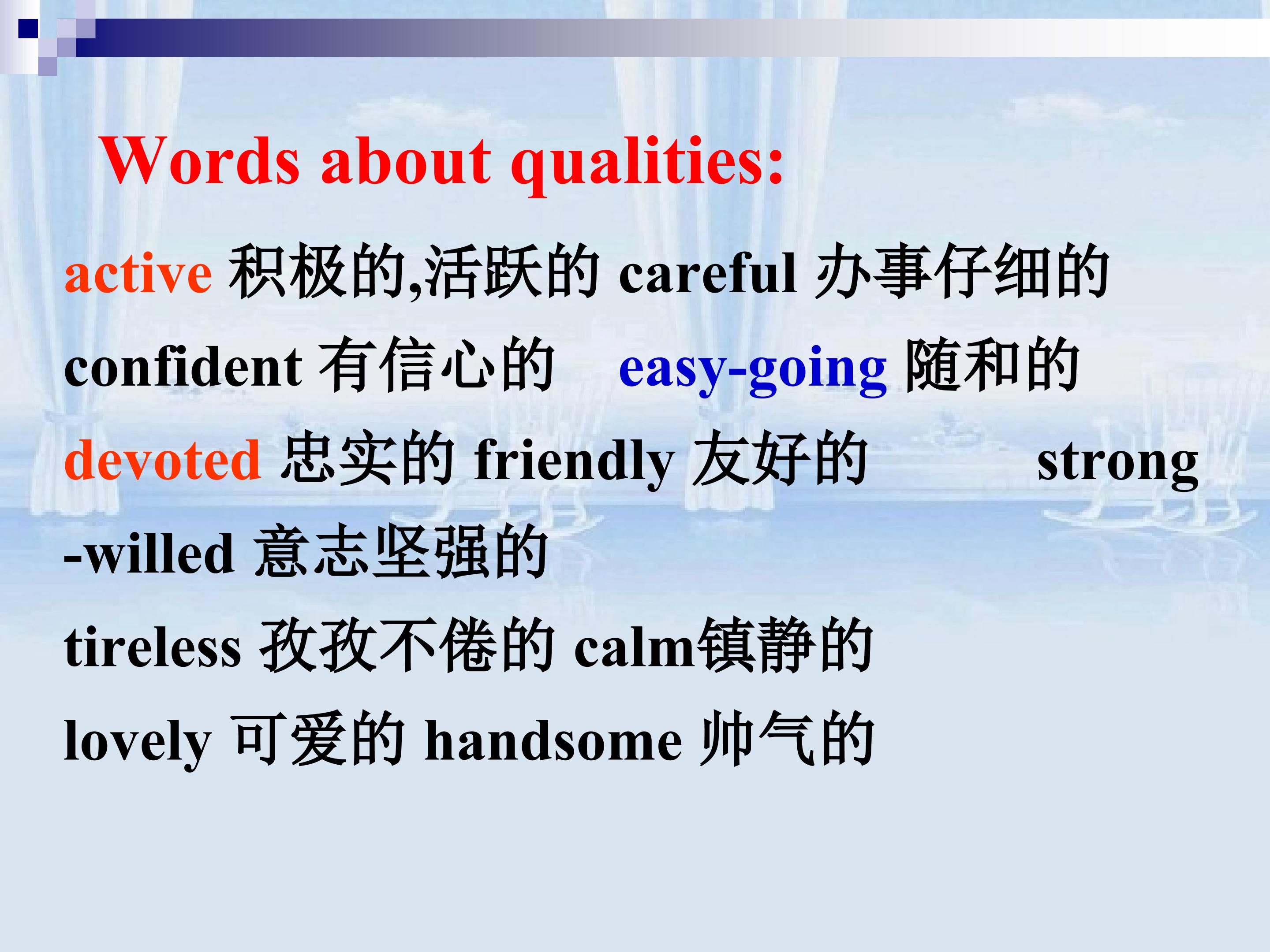 Words about qualities:

active 积极的,活跃的 careful 办事仔细的 confident 有信心的 easy-going 随和的 devoted 忠实的 friendly 友好的 strong -willed 意志坚强的

tireless 孜孜不倦的 calm镇静的

lovely 可爱的 handsome 帅气的